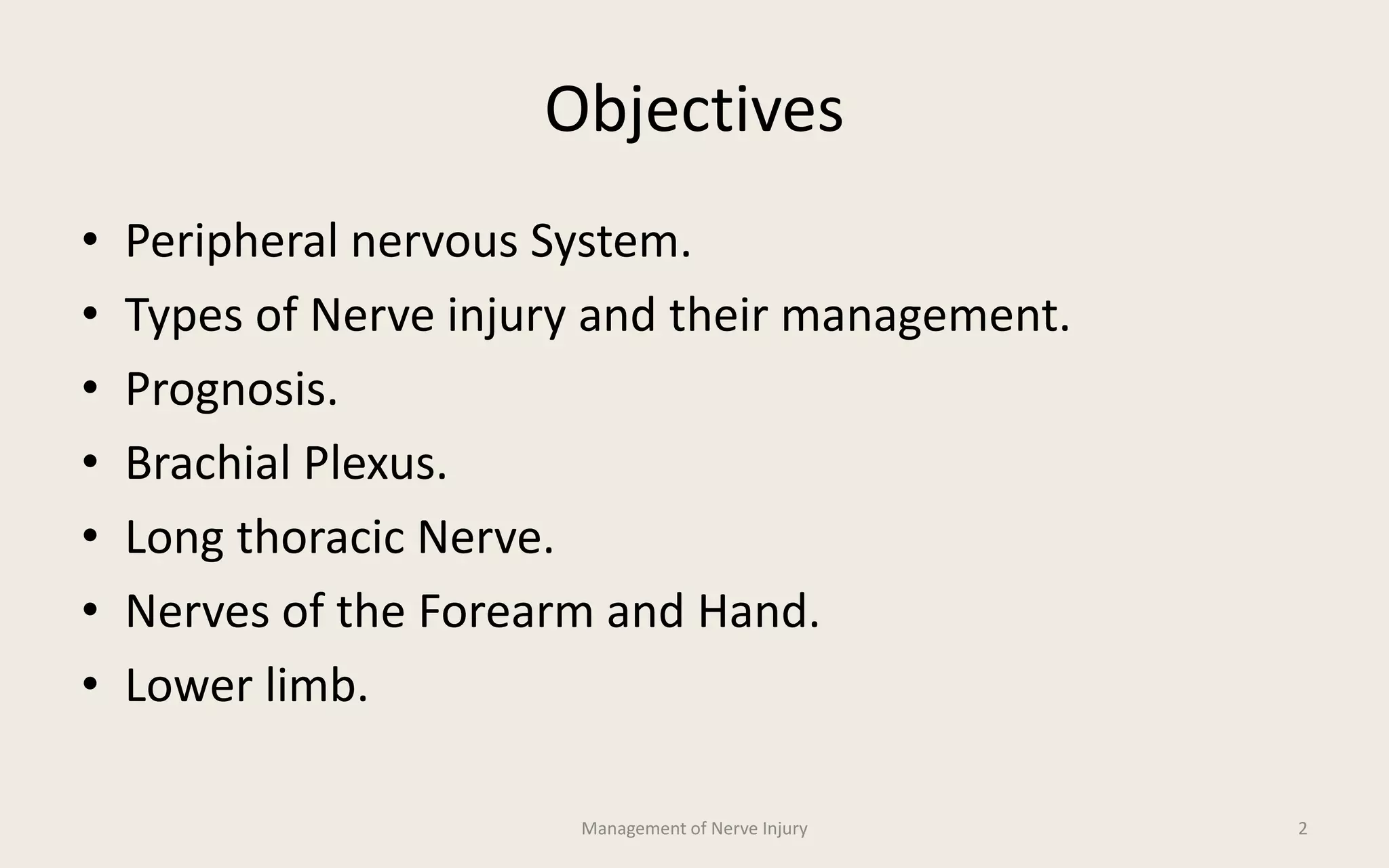 Objectives

• Peripheral nervous System.
• Types of Nerve injury and their management.
• Prognosis.
• Brachial Plexus.
• Long thoracic Nerve.
• Nerves of the Forearm and Hand.
• Lower limb.

Management of Nerve Injury

2